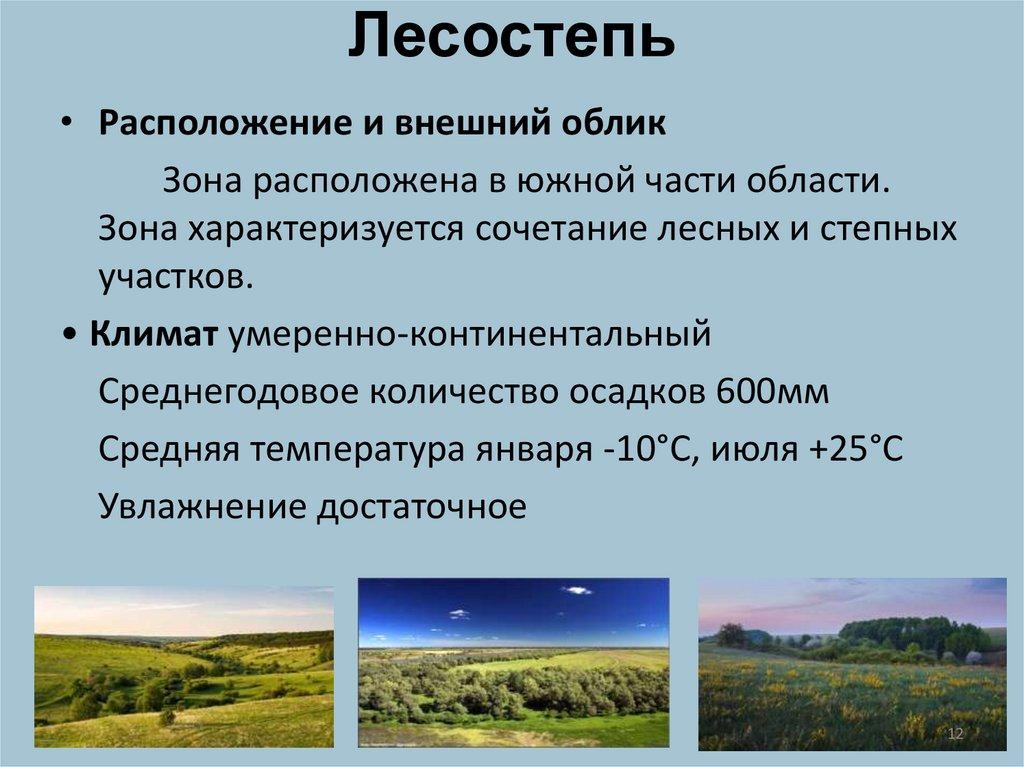 Лесостепь

• Расположение и внешний облик

Зона расположена в южной части области. Зона характеризуется сочетание лесных и степных участков.

• Климат умеренно-континентальный

Среднегодовое количество осадков 600мм

Средняя температура января -10°С, июля +25°С

Увлажнение достаточное

12